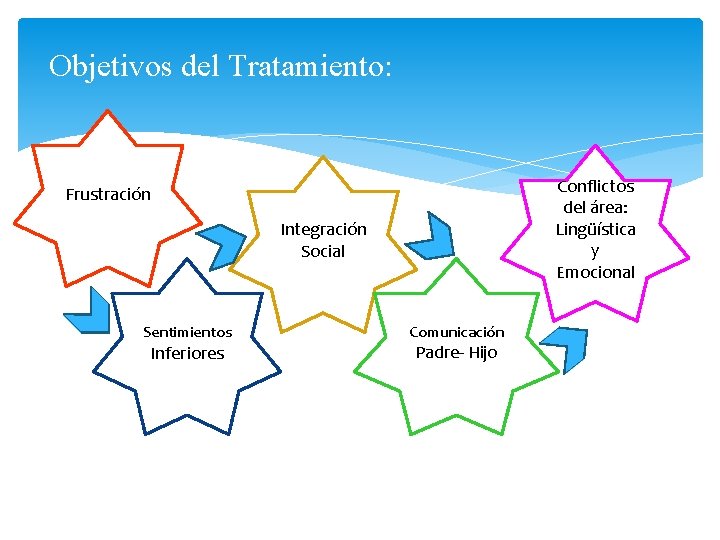 Objetivos del Tratamiento:

Frustración

Sentimientos Inferiores

Integración Social

Comunicación Padre- Hijo

Conflictos del área: Lingüística y Emocional